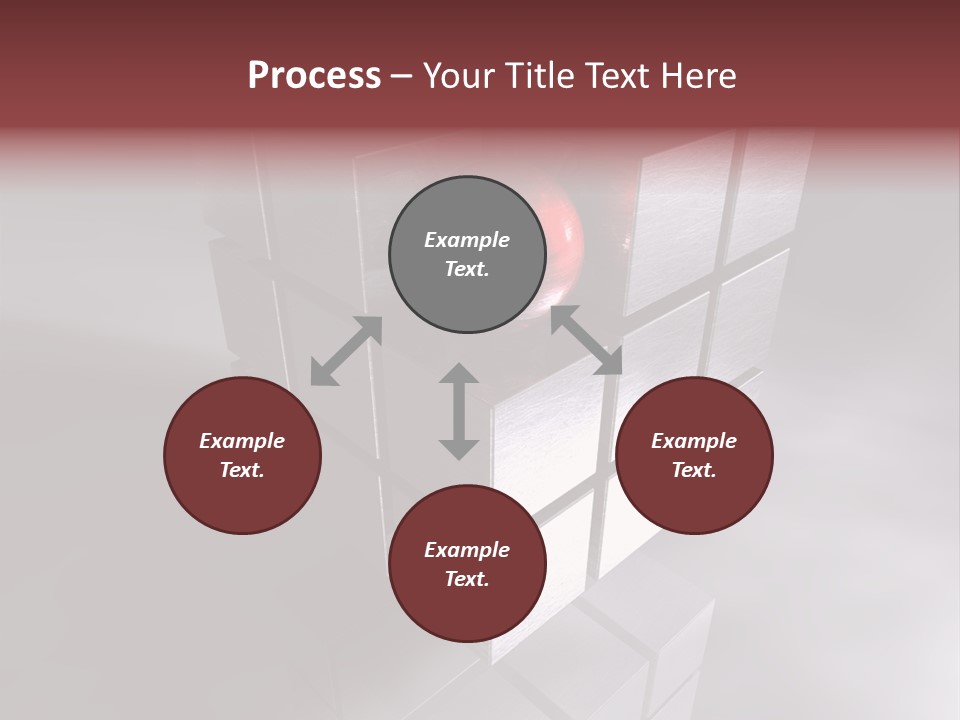 Process – Your Title Text Here

Example Text.

Example Text.

Example Text.

Example Text.